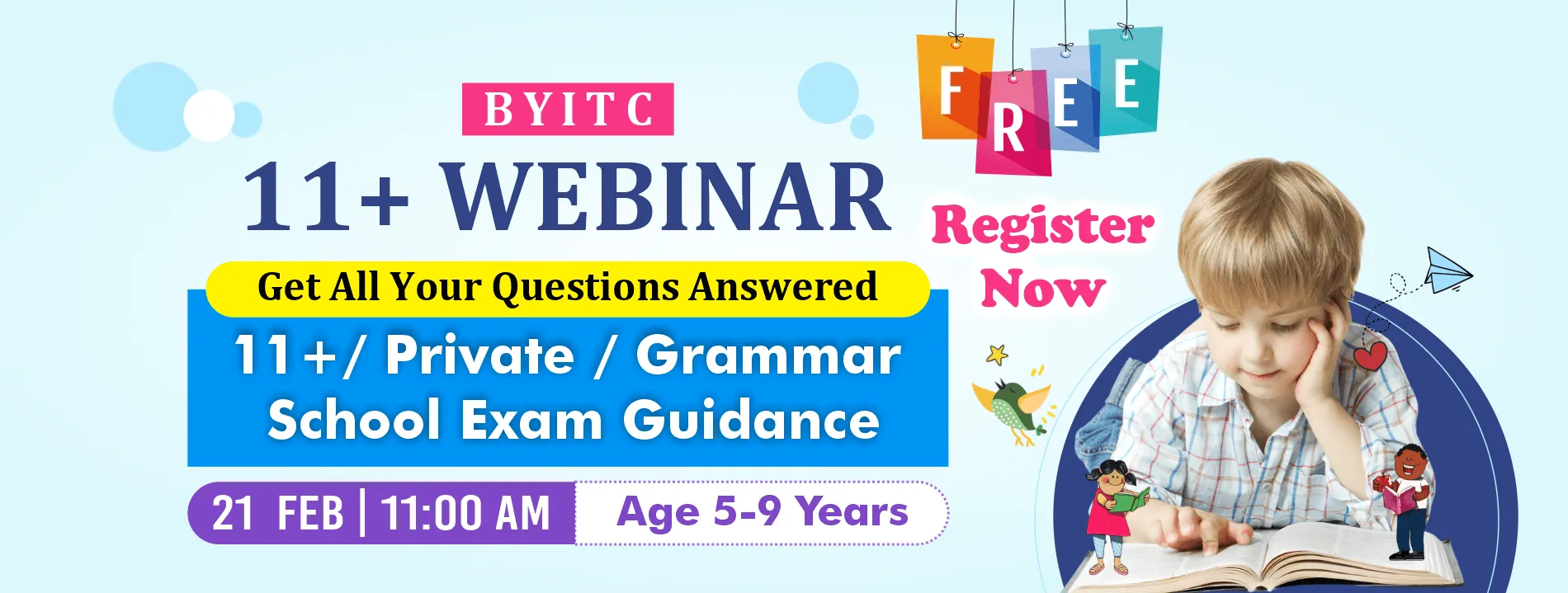 BYITC
11+ WEBINAR
Get All Your Questions Answered
11+/ Private / Grammar School Exam Guidance
21 FEB | 11:00 AM
Age 5-9 Years

FREE
Register Now